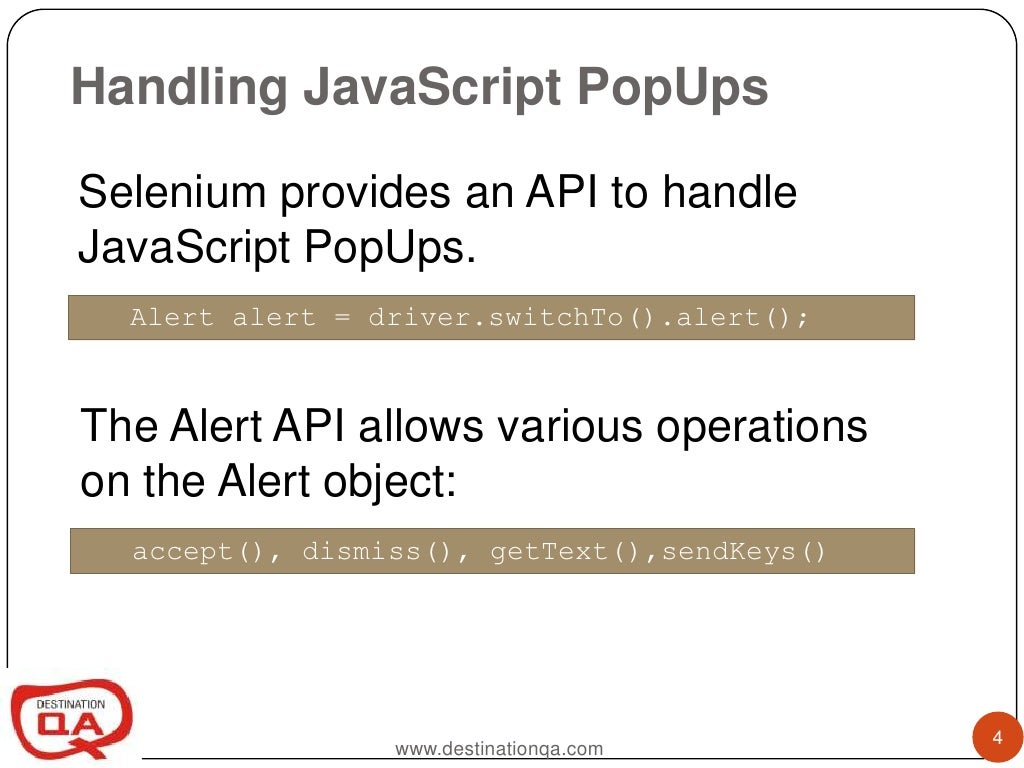 Handling JavaScript PopUps

Selenium provides an API to handle JavaScript PopUps.

Alert alert = driver.switchTo().alert();

The Alert API allows various operations on the Alert object:

accept(), dismiss(), getText(),sendKeys()

DESTINATION QA

www.destinationqa.com

4